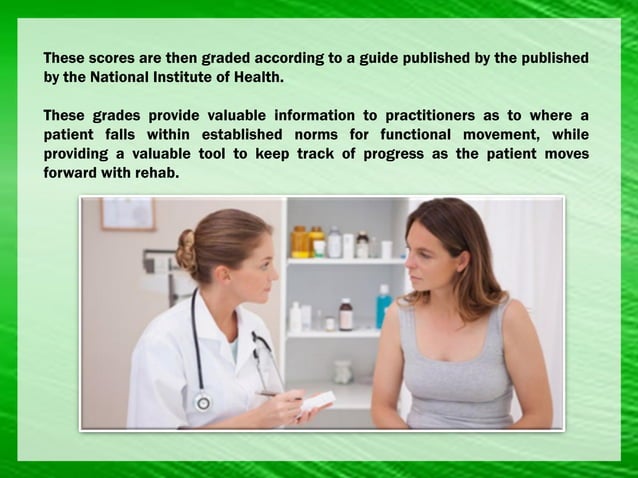 These scores are then graded according to a guide published by the published by the National Institute of Health.

These grades provide valuable information to practitioners as to where a patient falls within established norms for functional movement, while providing a valuable tool to keep track of progress as the patient moves forward with rehab.